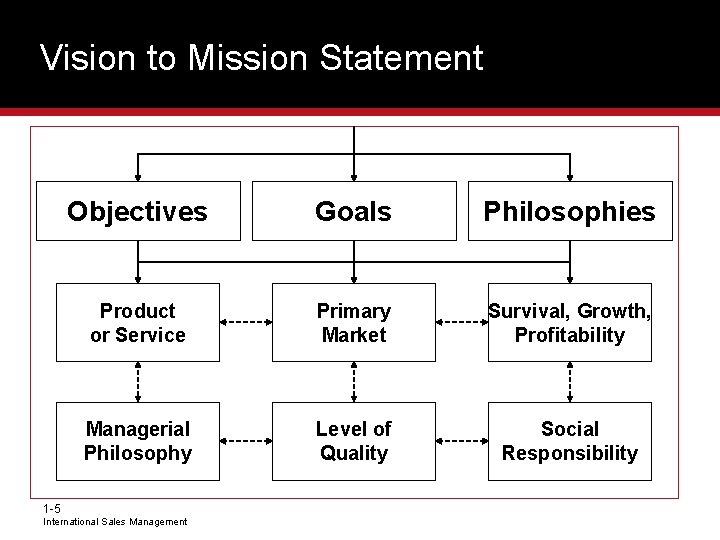 Vision to Mission Statement

Objectives

Goals

Philosophies

Product or Service

Primary Market

Survival, Growth, Profitability

Managerial Philosophy

Level of Quality

Social Responsibility

1-5
International Sales Management